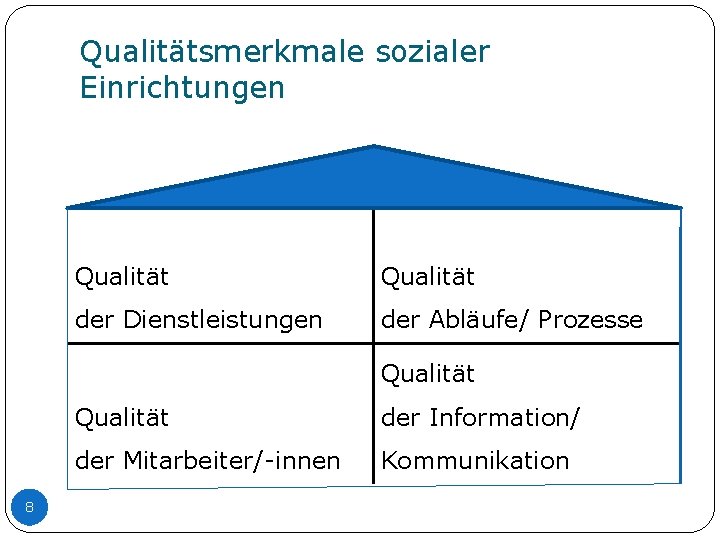 Qualitätsmerkmale sozialer Einrichtungen

| Qualität der Dienstleistungen | Qualität der Abläufe/ Prozesse |
|---|---|
| Qualität der Mitarbeiter/-innen | Qualität der Information/ Kommunikation |

8